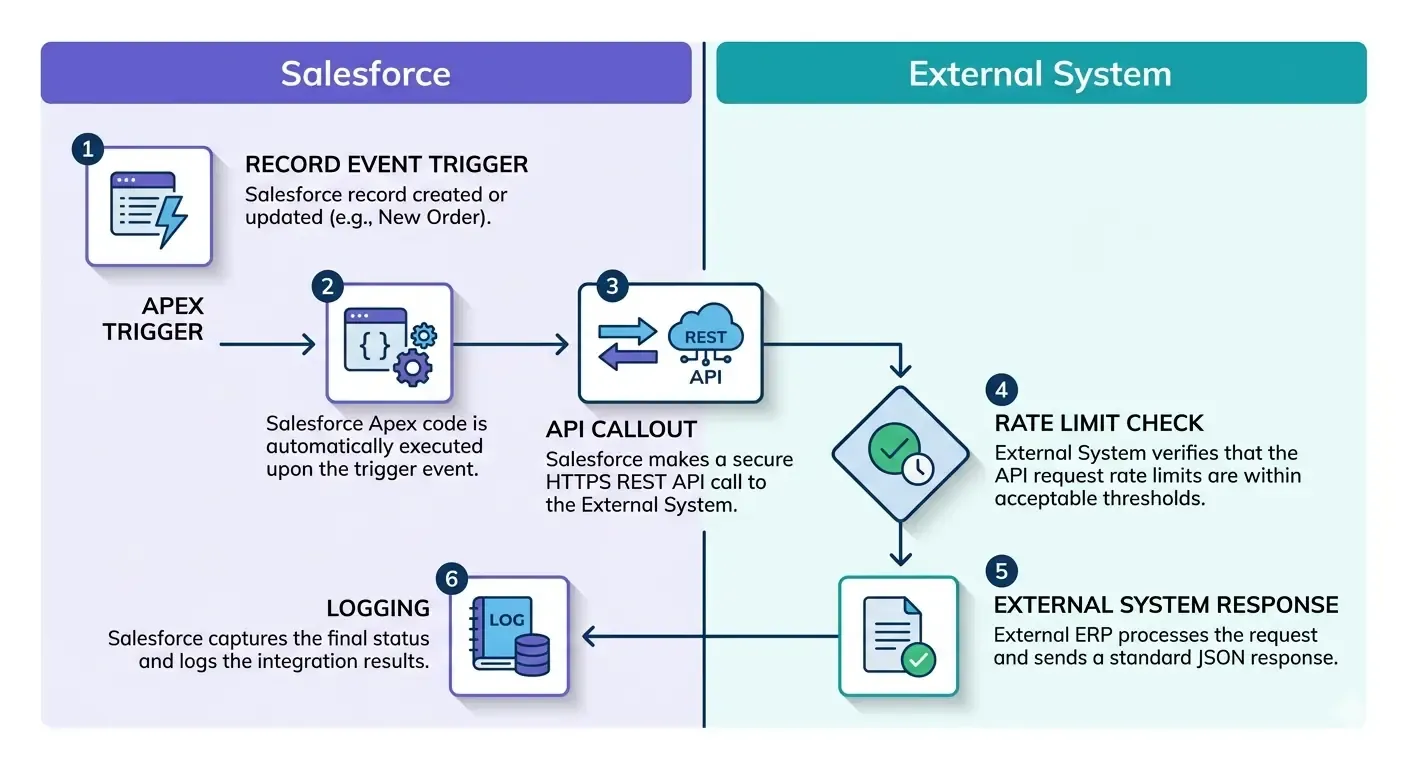 Salesforce

External System

1

RECORD EVENT TRIGGER
Salesforce record created or updated (e.g., New Order).

APEX TRIGGER

2

{ }

Salesforce Apex code is automatically executed upon the trigger event.

3

REST API

API CALLOUT
Salesforce makes a secure HTTPS REST API call to the External System.

4

RATE LIMIT CHECK
External System verifies that the API request rate limits are within acceptable thresholds.

5

EXTERNAL SYSTEM RESPONSE
External ERP processes the request and sends a standard JSON response.

6

LOG

LOGGING
Salesforce captures the final status and logs the integration results.